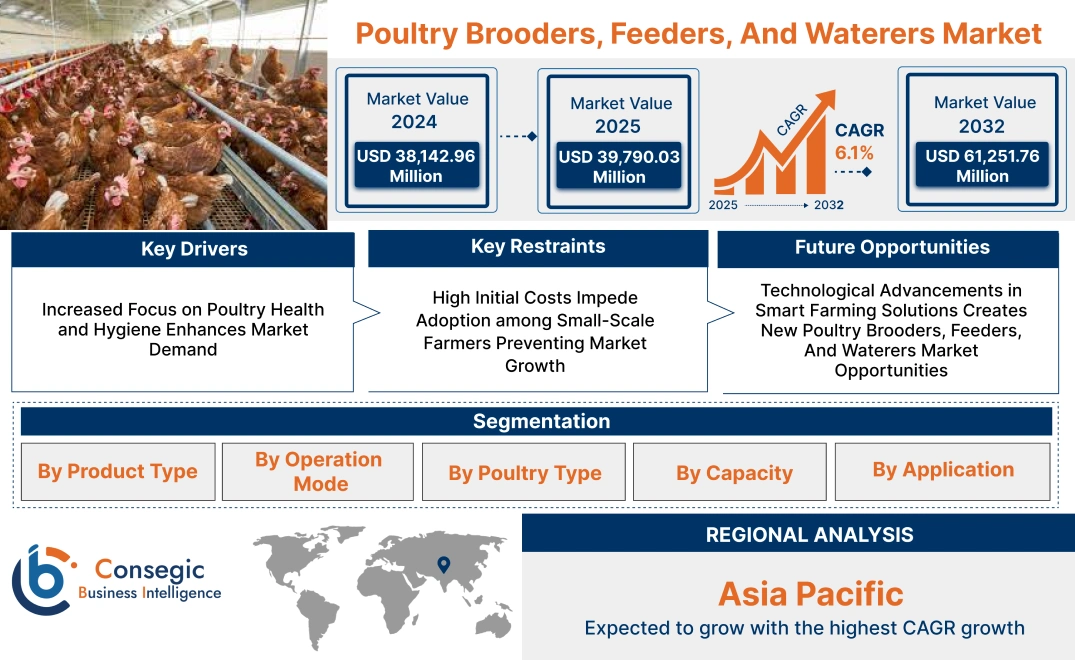 Poultry Brooders, Feeders, And Waterers Market

Market Value 2024
USD 38,142.96 Million

Market Value 2025
USD 39,790.03 Million

CAGR
CAGR 6.1%
2025 2032

Market Value 2032
USD 61,251.76 Million

Key Drivers
Increased Focus on Poultry Health and Hygiene Enhances Market Demand

Key Restraints
High Initial Costs Impede Adoption among Small-Scale Farmers Preventing Market Growth

Future Opportunities
Technological Advancements in Smart Farming Solutions Creates New Poultry Brooders, Feeders, And Waterers Market Opportunities

Segmentation
By Product Type
By Operation Mode
By Poultry Type
By Capacity
By Application

Consegic Business Intelligence

REGIONAL ANALYSIS
Asia Pacific
Expected to grow with the highest CAGR growth